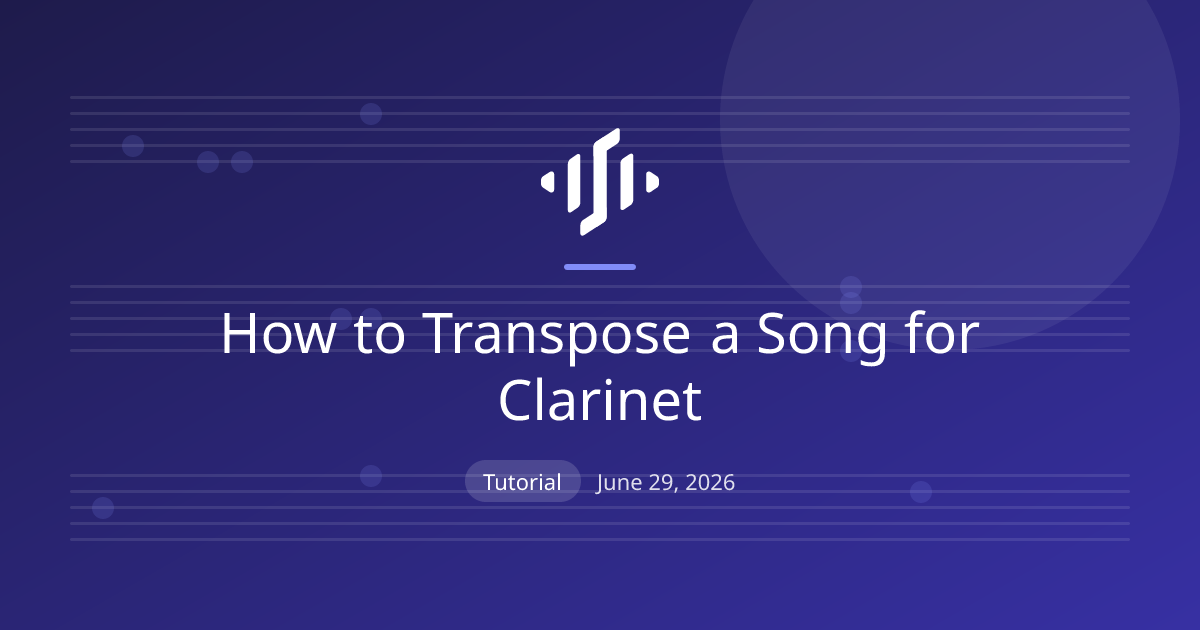 How to Transpose a Song for Clarinet

Tutorial June 29, 2026